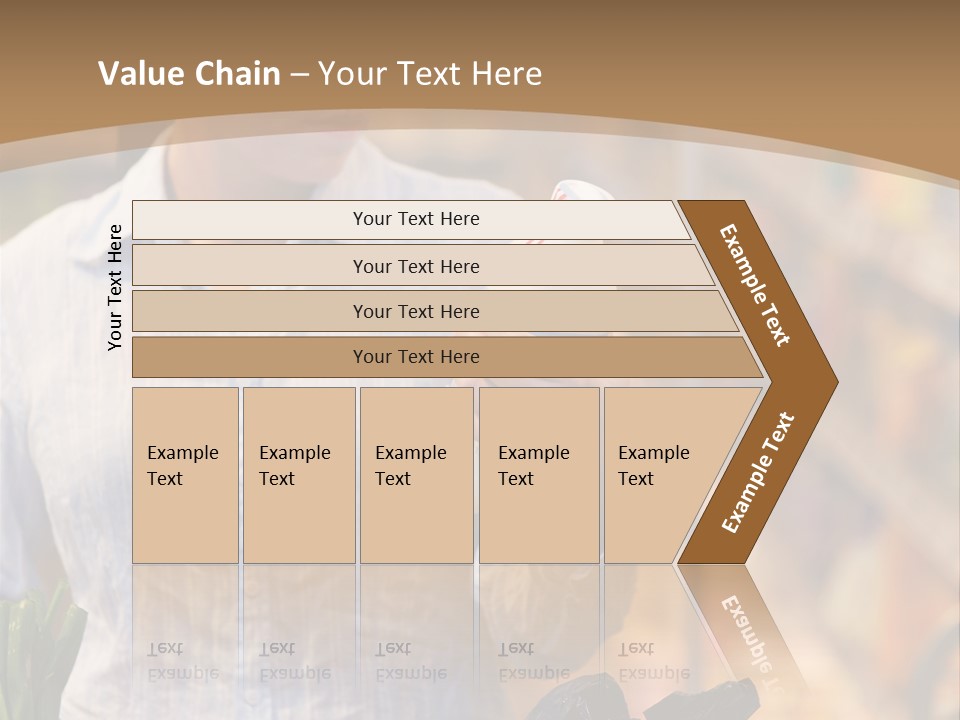 Value Chain – Your Text Here

Your Text Here

Your Text Here

Your Text Here

Your Text Here

Your Text Here

Example Text

Example Text

Example Text

Example Text

Example Text

Example Text

Example Text